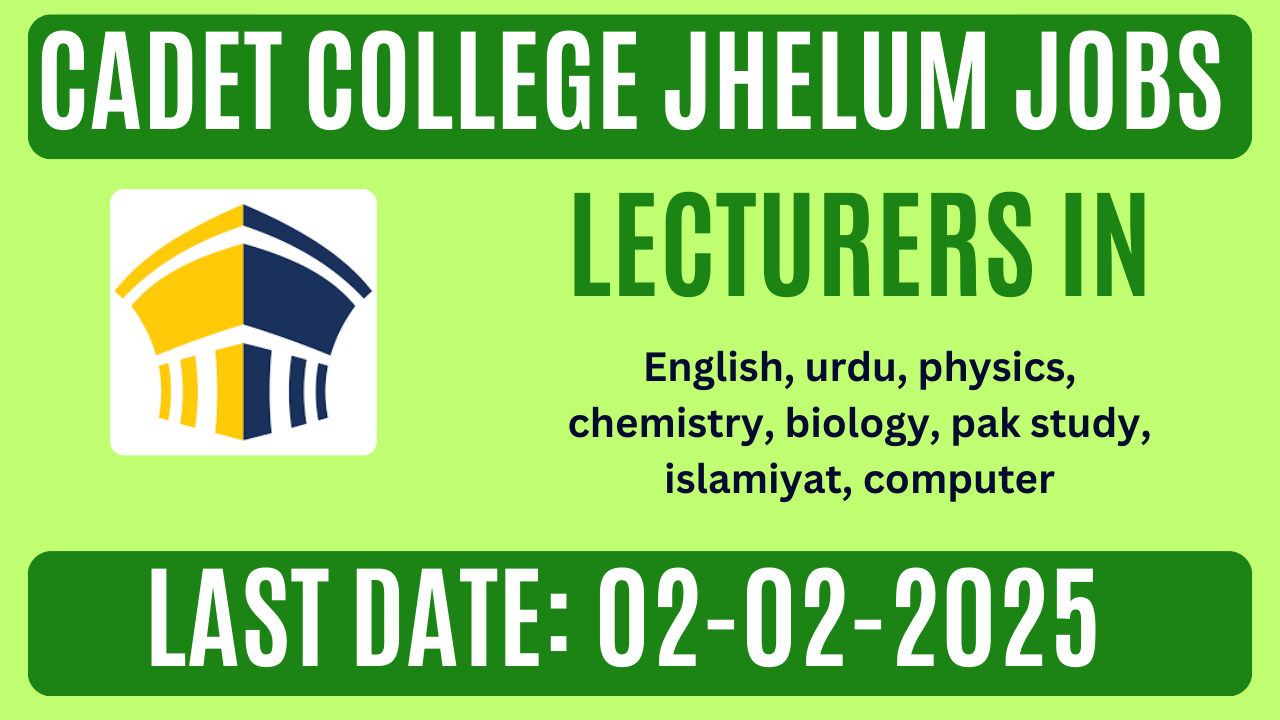 CADET COLLEGE JHELUM JOBS

LECTURERS IN

English, urdu, physics, chemistry, biology, pak study, islamiyat, computer

LAST DATE: 02-02-2025